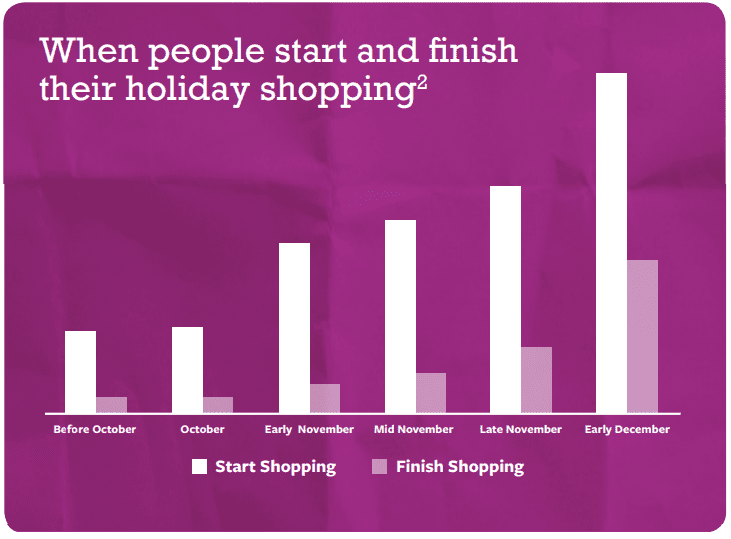 When people start and finish their holiday shopping$^2$

Before October
October
Early November
Mid November
Late November
Early December

Start Shopping
Finish Shopping